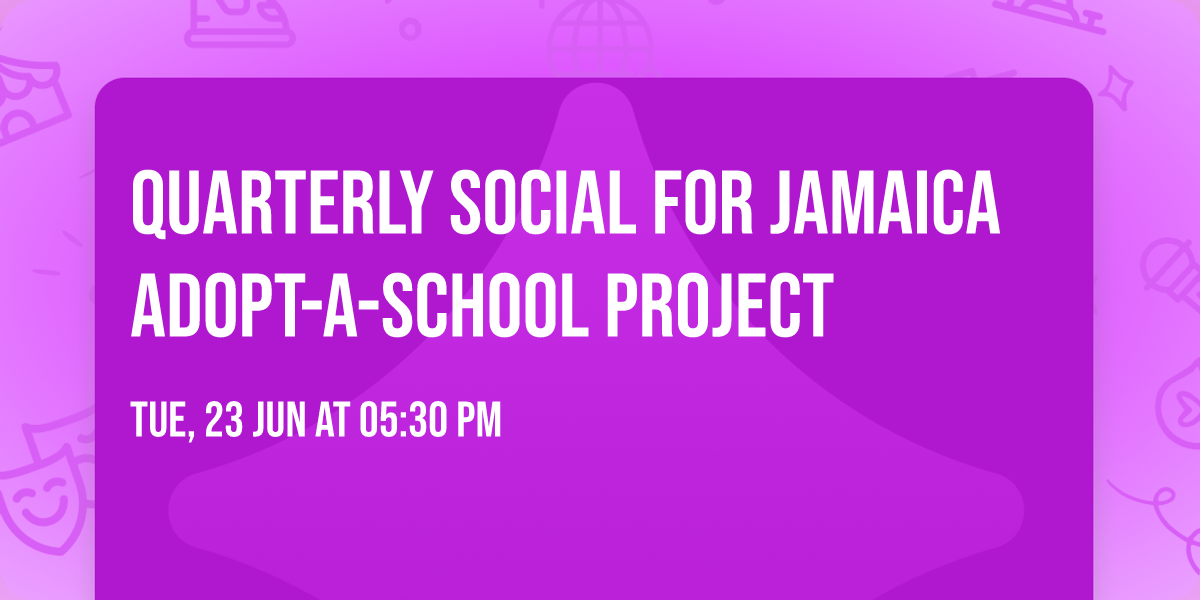 QUARTERLY SOCIAL FOR JAMAICA ADOPT-A-SCHOOL PROJECT

TUE, 23 JUN AT 05:30 PM